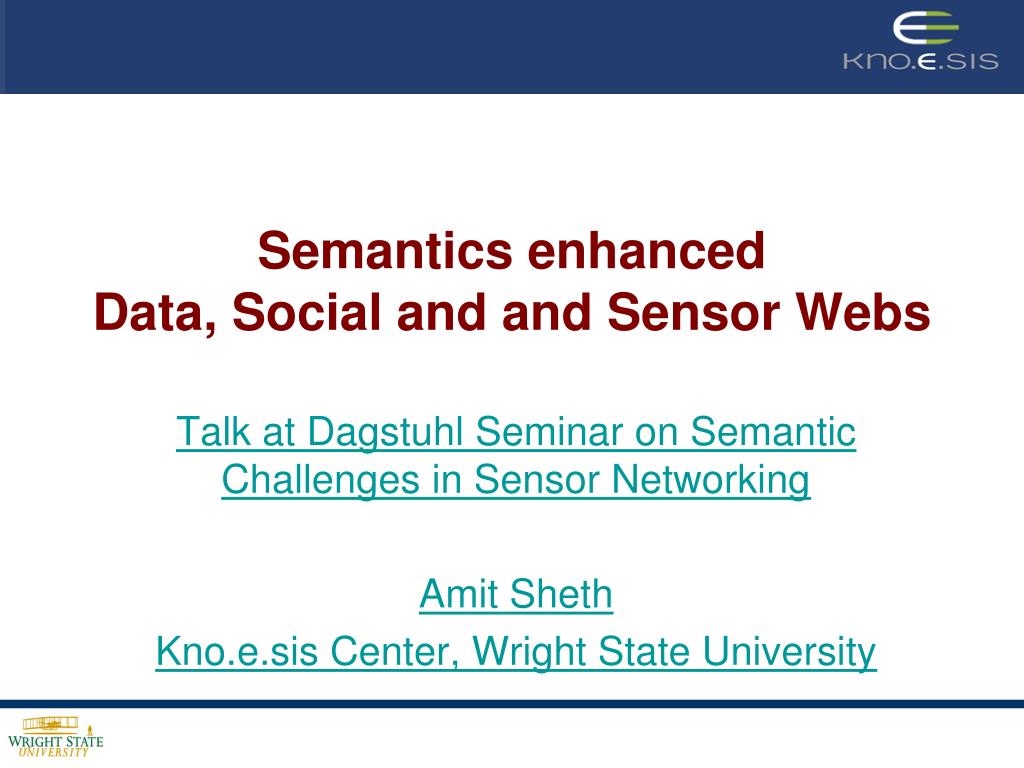 KNO.E.SIS

Semantics enhanced
Data, Social and and Sensor Webs

Talk at Dagstuhl Seminar on Semantic Challenges in Sensor Networking

Amit Sheth

Kno.e.sis Center, Wright State University

WRIGHT STATE UNIVERSITY